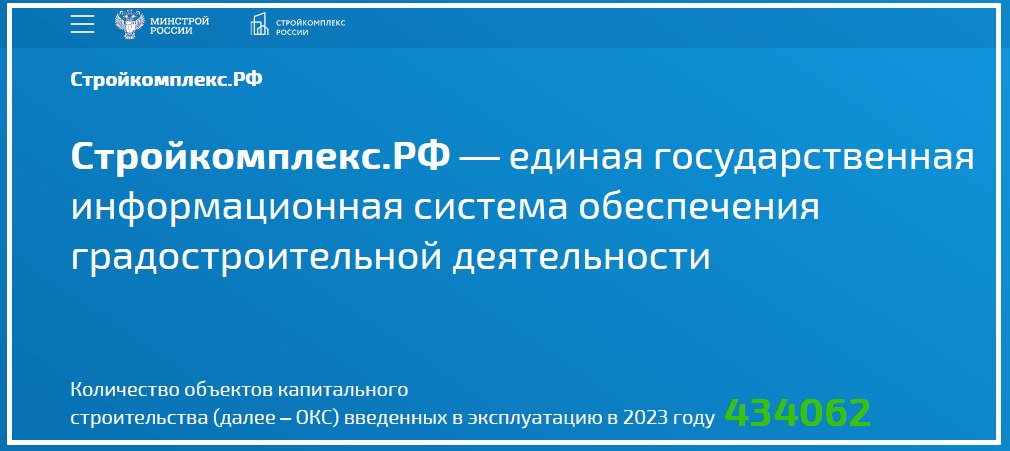 МИНСТРОЙ РОССИИ

СТРОЙКОМПЛЕКС РОССИИ

Стройкомплекс.РФ

Стройкомплекс.РФ — единая государственная информационная система обеспечения градостроительной деятельности

Количество объектов капитального строительства (далее – ОКС) введенных в эксплуатацию в 2023 году 434062